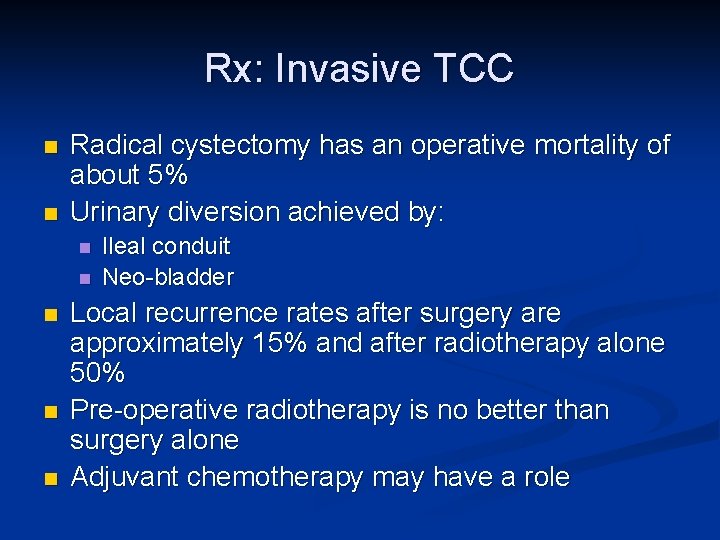 Rx: Invasive TCC

• Radical cystectomy has an operative mortality of about 5%
• Urinary diversion achieved by:
• Ileal conduit
• Neo-bladder
• Local recurrence rates after surgery are approximately 15% and after radiotherapy alone 50%
• Pre-operative radiotherapy is no better than surgery alone
• Adjuvant chemotherapy may have a role